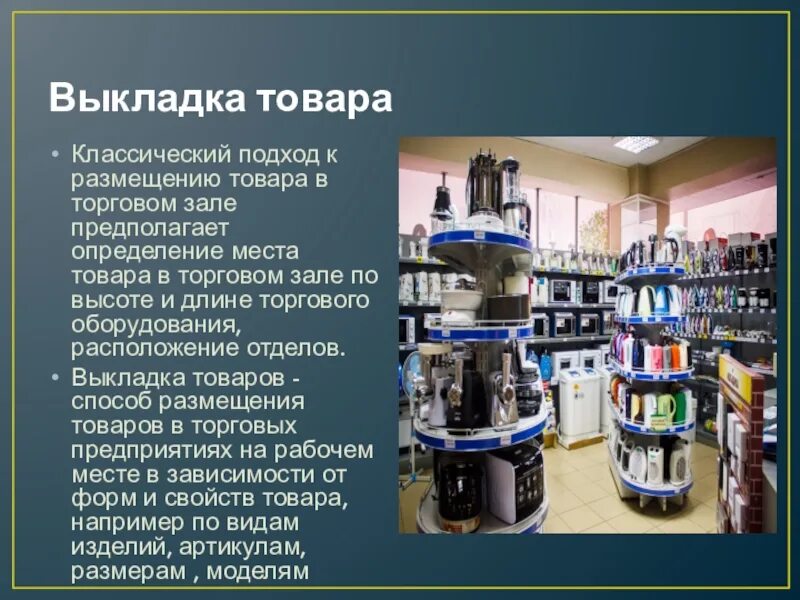 Выкладка товара

• Классический подход к размещению товара в торговом зале предполагает определение места товара в торговом зале по высоте и длине торгового оборудования, расположение отделов.
• Выкладка товаров - способ размещения товаров в торговых предприятиях на рабочем месте в зависимости от форм и свойств товара, например по видам изделий, артикулам, размерам , моделям